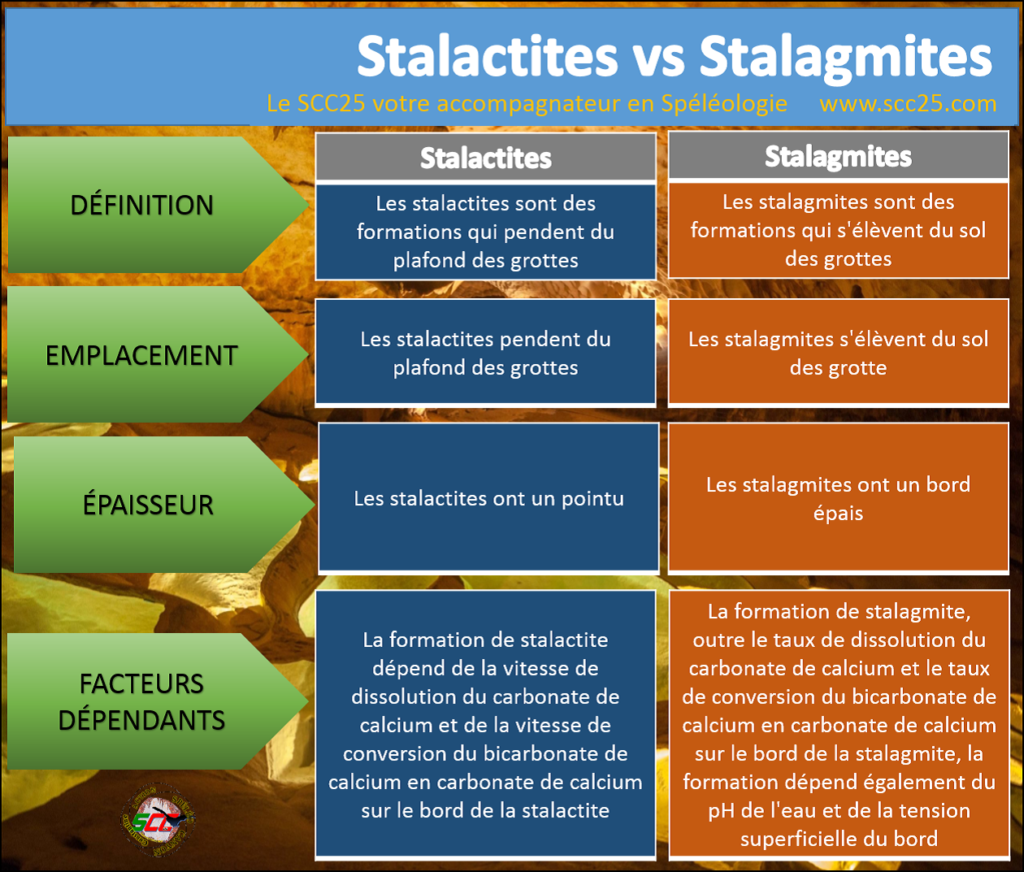 Stalactites vs Stalagmites

Le SCC25 votre accompagnateur en Spéléologie www.scc25.com

| | Stalactites | Stalagmites |
|---|---|---|
| DÉFINITION | Les stalactites sont des formations qui pendent du plafond des grottes | Les stalagmites sont des formations qui s'élèvent du sol des grottes |
| EMPLACEMENT | Les stalactites pendent du plafond des grottes | Les stalagmites s'élèvent du sol des grotte |
| ÉPAISSEUR | Les stalactites ont un pointu | Les stalagmites ont un bord épais |
| FACTEURS DÉPENDANTS | La formation de stalactite dépend de la vitesse de dissolution du carbonate de calcium et de la vitesse de conversion du bicarbonate de calcium en carbonate de calcium sur le bord de la stalactite | La formation de stalagmite, outre le taux de dissolution du carbonate de calcium et le taux de conversion du bicarbonate de calcium en carbonate de calcium sur le bord de la stalagmite, la formation dépend également du pH de l'eau et de la tension superficielle du bord |

SCC